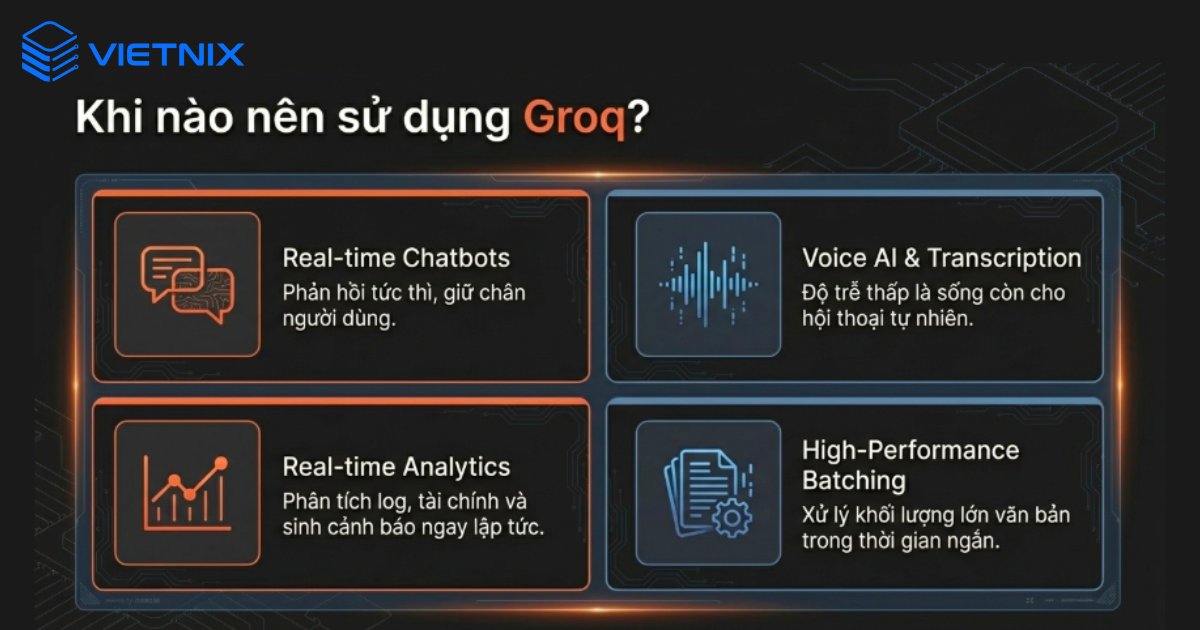 VIETNIX

Khi nào nên sử dụng Groq?

Real-time Chatbots
Phản hồi tức thì, giữ chân người dùng.

Voice AI & Transcription
Độ trễ thấp là sống còn cho hội thoại tự nhiên.

Real-time Analytics
Phân tích log, tài chính và sinh cảnh báo ngay lập tức.

High-Performance Batching
Xử lý khối lượng lớn văn bản trong thời gian ngắn.